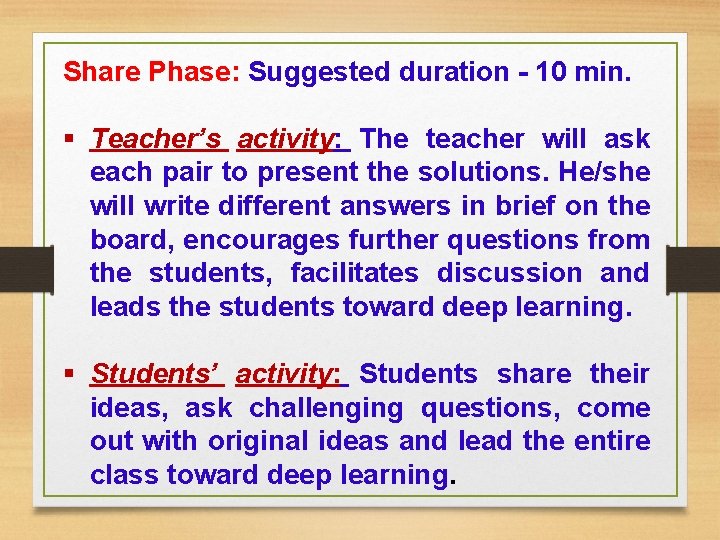 Share Phase: Suggested duration - 10 min.

▪ Teacher's activity: The teacher will ask each pair to present the solutions. He/she will write different answers in brief on the board, encourages further questions from the students, facilitates discussion and leads the students toward deep learning.

▪ Students' activity: Students share their ideas, ask challenging questions, come out with original ideas and lead the entire class toward deep learning.